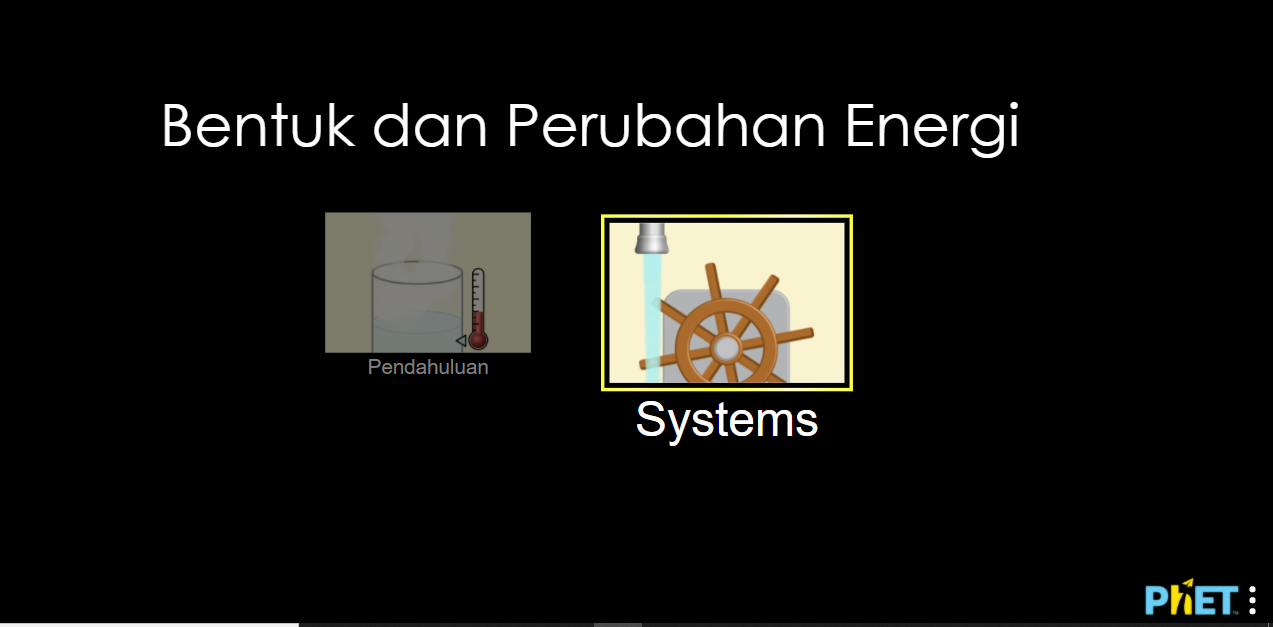 Bentuk dan Perubahan Energi

Pendahuluan

Systems

PhET